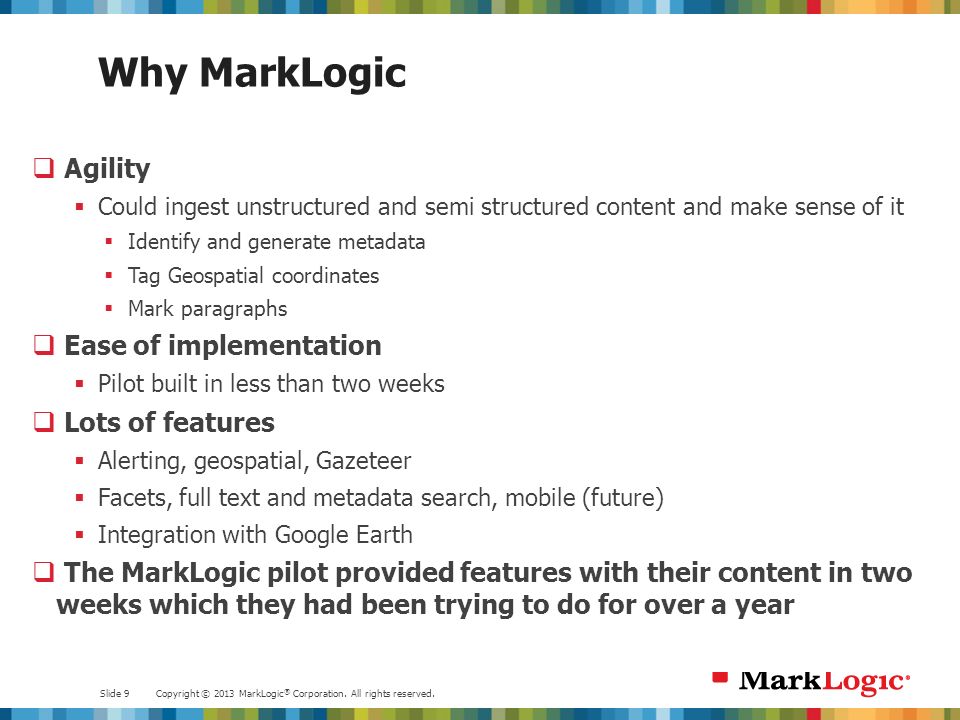 Why MarkLogic

❑ Agility
▪ Could ingest unstructured and semi structured content and make sense of it
▪ Identify and generate metadata
▪ Tag Geospatial coordinates
▪ Mark paragraphs

❑ Ease of implementation
▪ Pilot built in less than two weeks

❑ Lots of features
▪ Alerting, geospatial, Gazeteer
▪ Facets, full text and metadata search, mobile (future)
▪ Integration with Google Earth

❑ The MarkLogic pilot provided features with their content in two weeks which they had been trying to do for over a year

Slide 9 Copyright © 2013 MarkLogic® Corporation. All rights reserved.

MarkLogic®